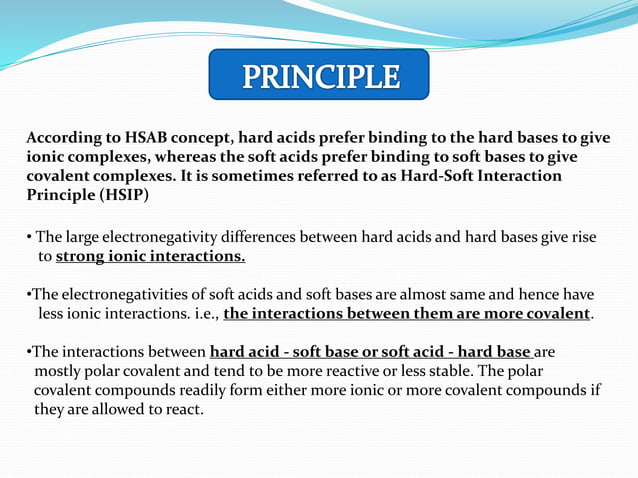 PRINCIPLE

According to HSAB concept, hard acids prefer binding to the hard bases to give ionic complexes, whereas the soft acids prefer binding to soft bases to give covalent complexes. It is sometimes referred to as Hard-Soft Interaction Principle (HSIP)

• The large electronegativity differences between hard acids and hard bases give rise to strong ionic interactions.

•The electronegativities of soft acids and soft bases are almost same and hence have less ionic interactions. i.e., the interactions between them are more covalent.

•The interactions between hard acid - soft base or soft acid - hard base are mostly polar covalent and tend to be more reactive or less stable. The polar covalent compounds readily form either more ionic or more covalent compounds if they are allowed to react.